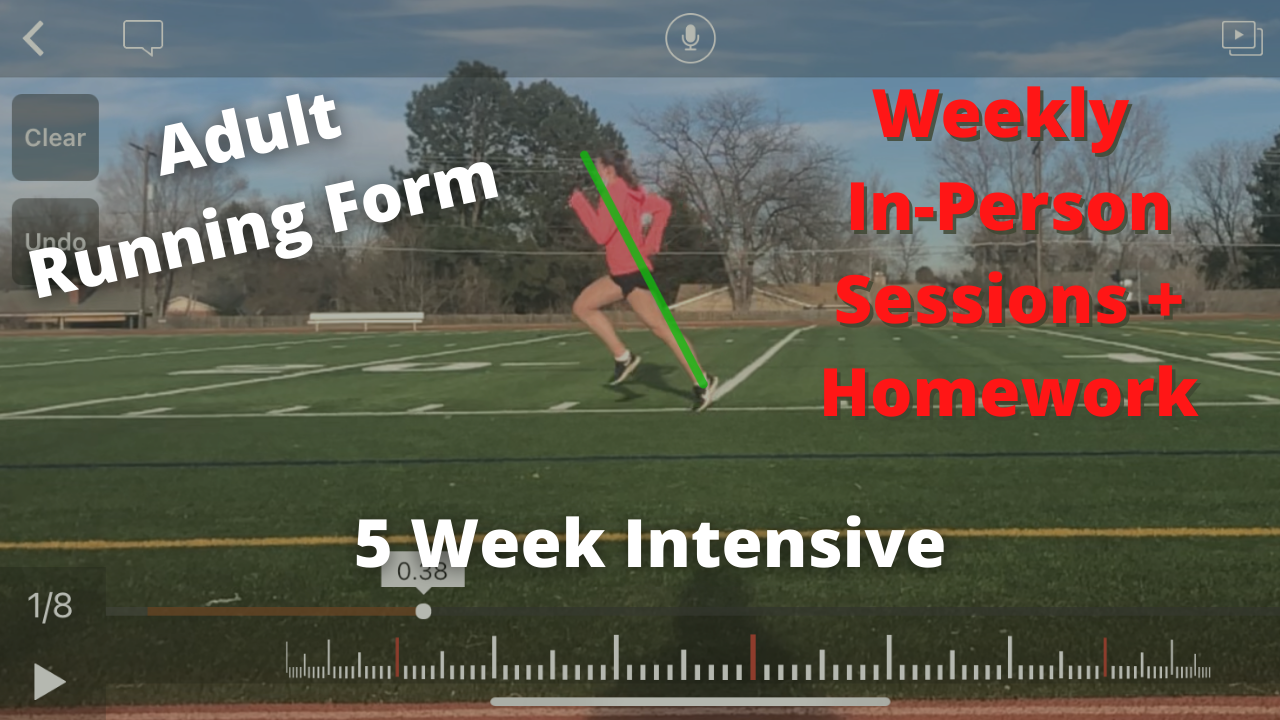 Clear

Undo

Adult Running Form

Weekly In-Person Sessions + Homework

5 Week Intensive

0.38

1/8